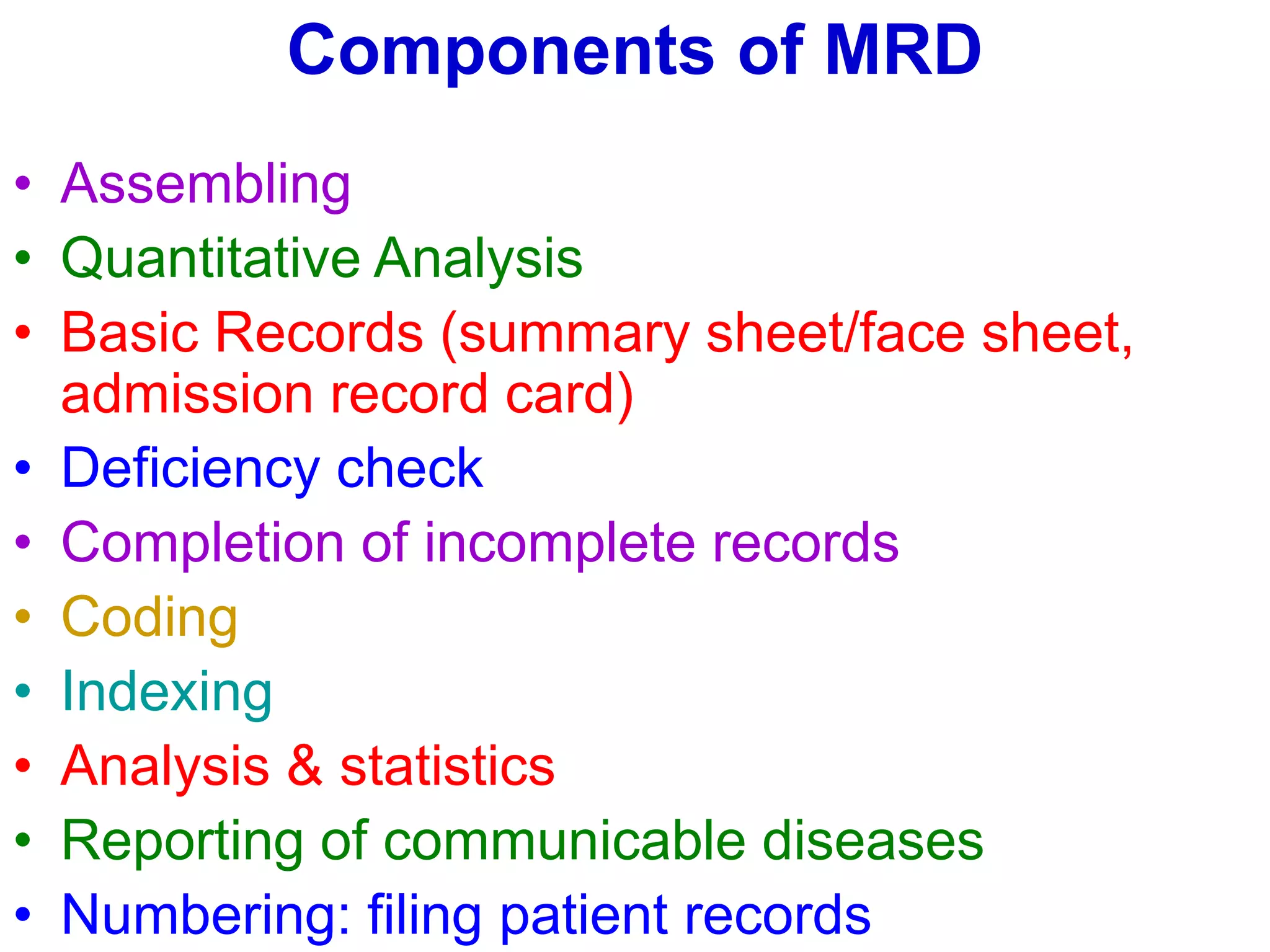 Components of MRD

• Assembling
• Quantitative Analysis
• Basic Records (summary sheet/face sheet, admission record card)
• Deficiency check
• Completion of incomplete records
• Coding
• Indexing
• Analysis & statistics
• Reporting of communicable diseases
• Numbering: filing patient records